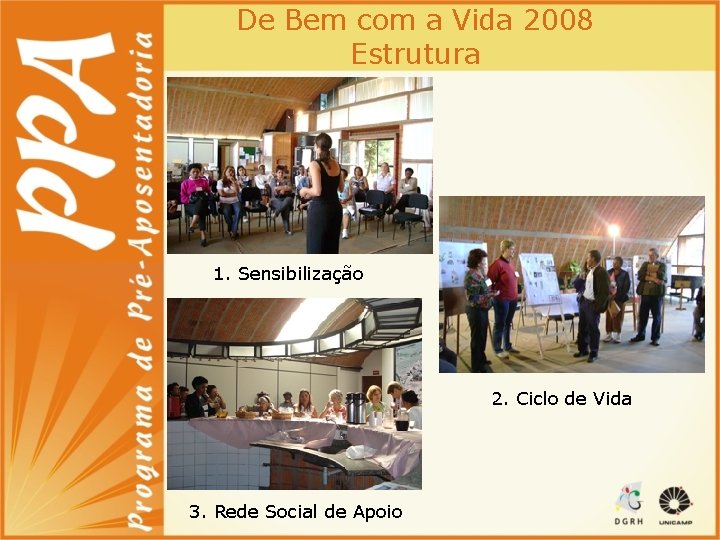 PPA

Programa de Pré-Aposentadoria

De Bem com a Vida 2008
Estrutura

1. Sensibilização

2. Ciclo de Vida

3. Rede Social de Apoio

DGRH

UNICAMP